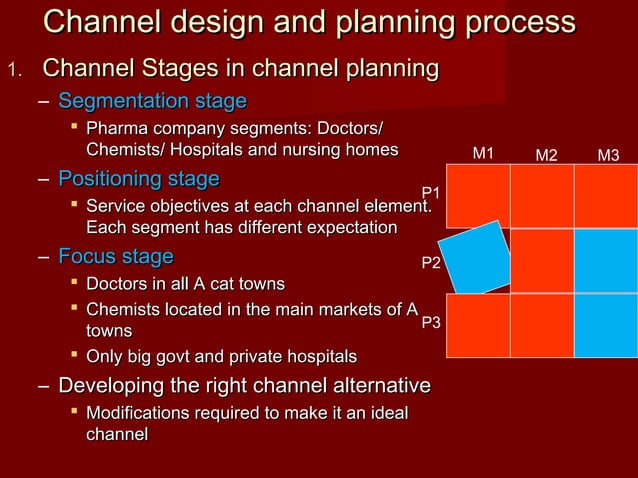 Channel design and planning process

1. Channel Stages in channel planning

– Segmentation stage

▪ Pharma company segments: Doctors/ Chemists/ Hospitals and nursing homes

– Positioning stage

▪ Service objectives at each channel element. Each segment has different expectation

– Focus stage

▪ Doctors in all A cat towns

▪ Chemists located in the main markets of A towns

▪ Only big govt and private hospitals

– Developing the right channel alternative

▪ Modifications required to make it an ideal channel

M1 M2 M3

P1

P2

P3